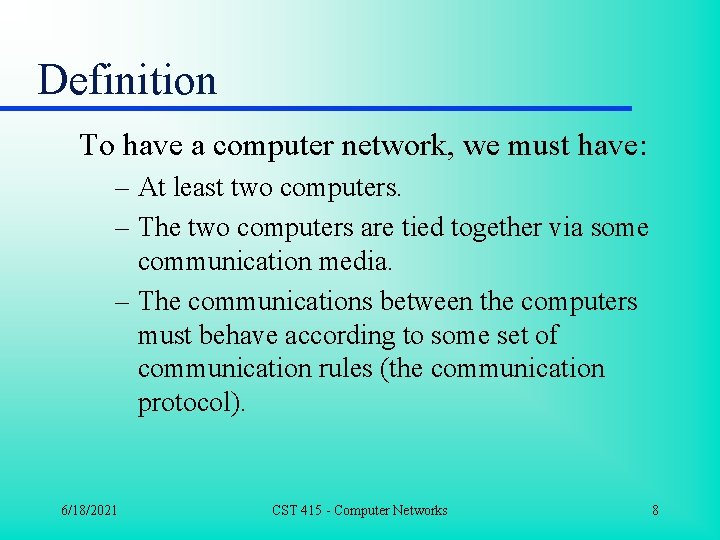 Definition

To have a computer network, we must have:

– At least two computers.

– The two computers are tied together via some communication media.

– The communications between the computers must behave according to some set of communication rules (the communication protocol).

6/18/2021

CST 415 - Computer Networks

8